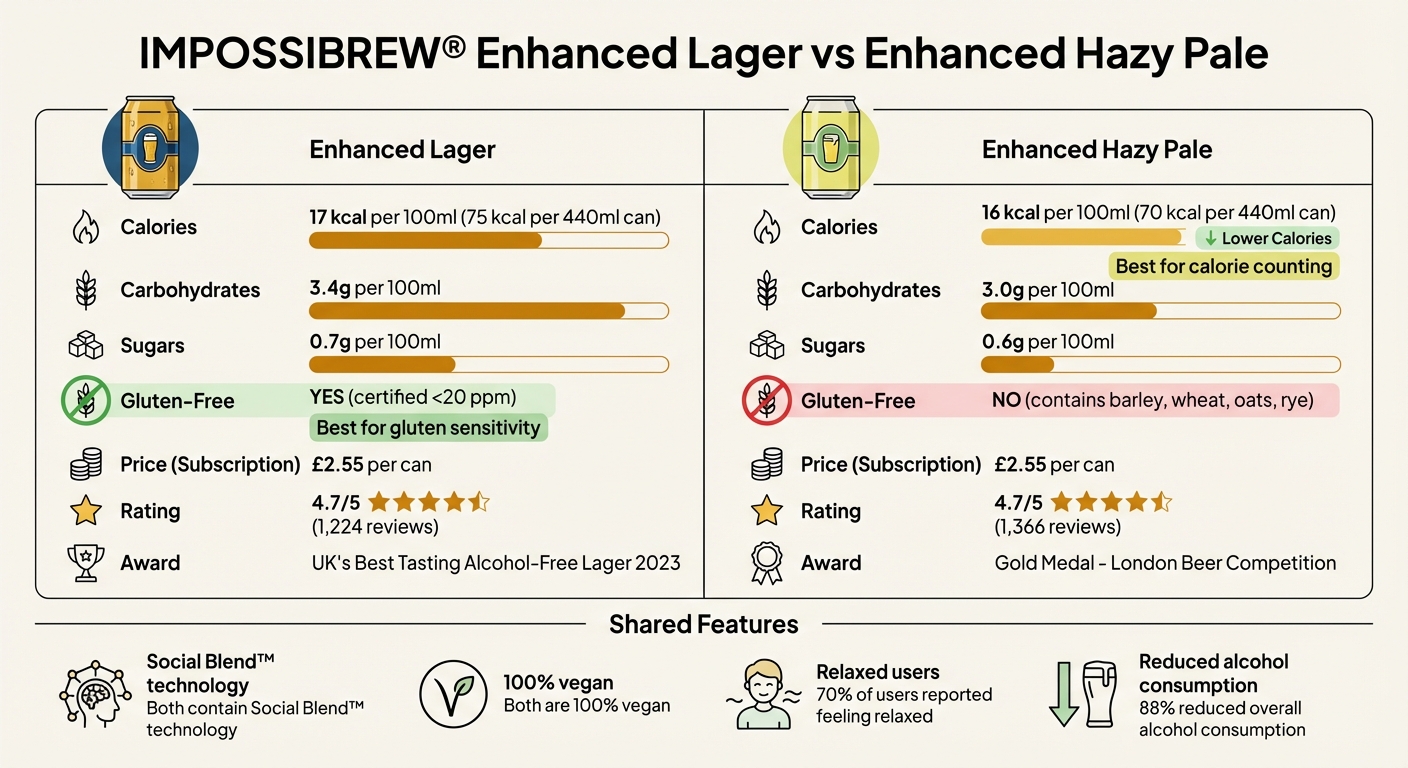 IMPOSSIBREW® Enhanced Lager vs Enhanced Hazy Pale

Enhanced Lager

Calories 17 kcal per 100ml (75 kcal per 440ml can)

Carbohydrates 3.4g per 100ml

Sugars 0.7g per 100ml

Gluten-Free YES (certified <20 ppm)
Best for gluten sensitivity

Price (Subscription) £2.55 per can

Rating 4.7/5
(1,224 reviews)

Award UK's Best Tasting Alcohol-Free Lager 2023

Enhanced Hazy Pale

Calories 16 kcal per 100ml (70 kcal per 440ml can)
↓ Lower Calories
Best for calorie counting

Carbohydrates 3.0g per 100ml

Sugars 0.6g per 100ml

Gluten-Free NO (contains barley, wheat, oats, rye)

Price (Subscription) £2.55 per can

Rating 4.7/5
(1,366 reviews)

Award Gold Medal - London Beer Competition

Shared Features

Social Blend™ technology
Both contain Social Blend™ technology

100% vegan
Both are 100% vegan

Relaxed users
70% of users reported feeling relaxed

Reduced alcohol consumption
88% reduced overall alcohol consumption